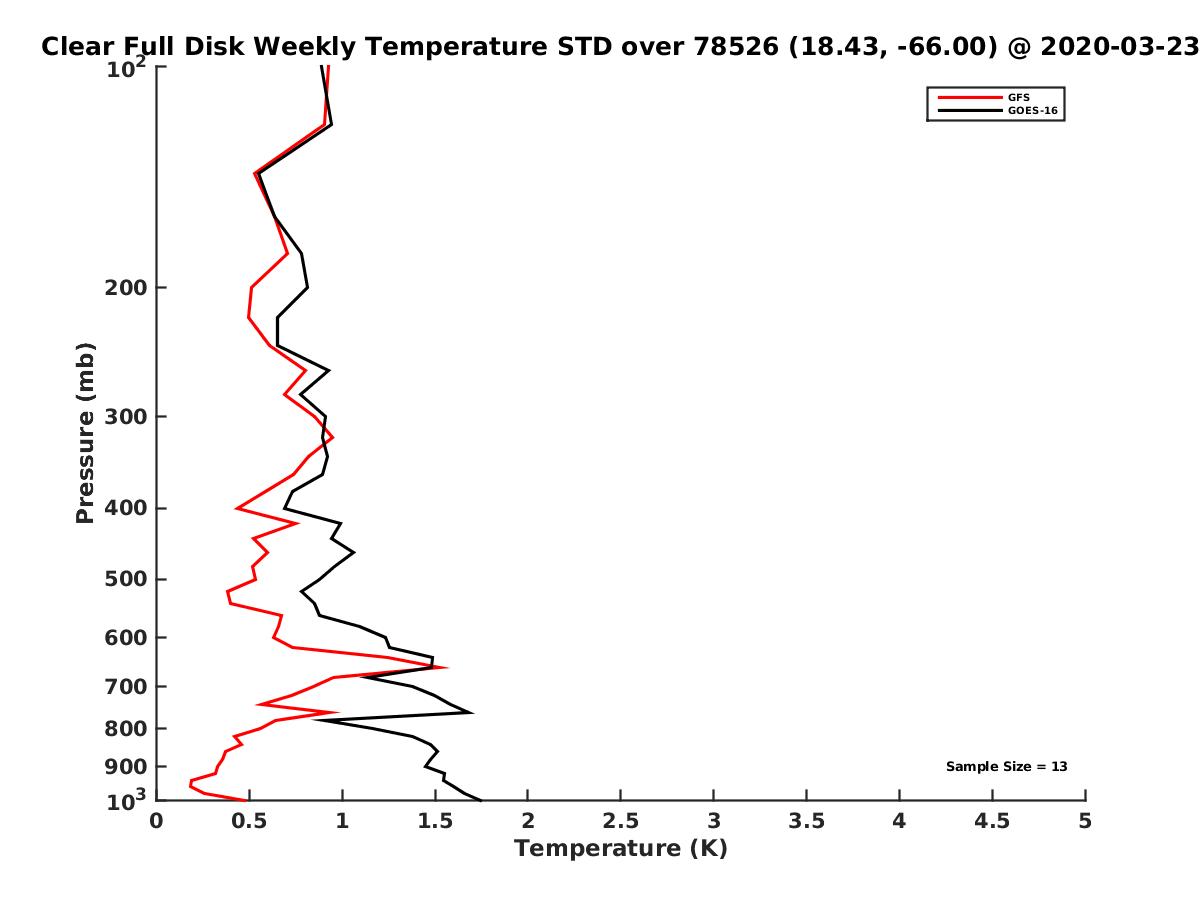 Clear Full Disk Weekly Temperature STD over 78526 (18.43, -66.00) @ 2020-03-23

GFS
GOES-16

Pressure (mb)

$10^2$
200
300
400
500
600
700
800
900
$10^3$

Sample Size = 13

0
0.5
1
1.5
2
2.5
3
3.5
4
4.5
5

Temperature (K)